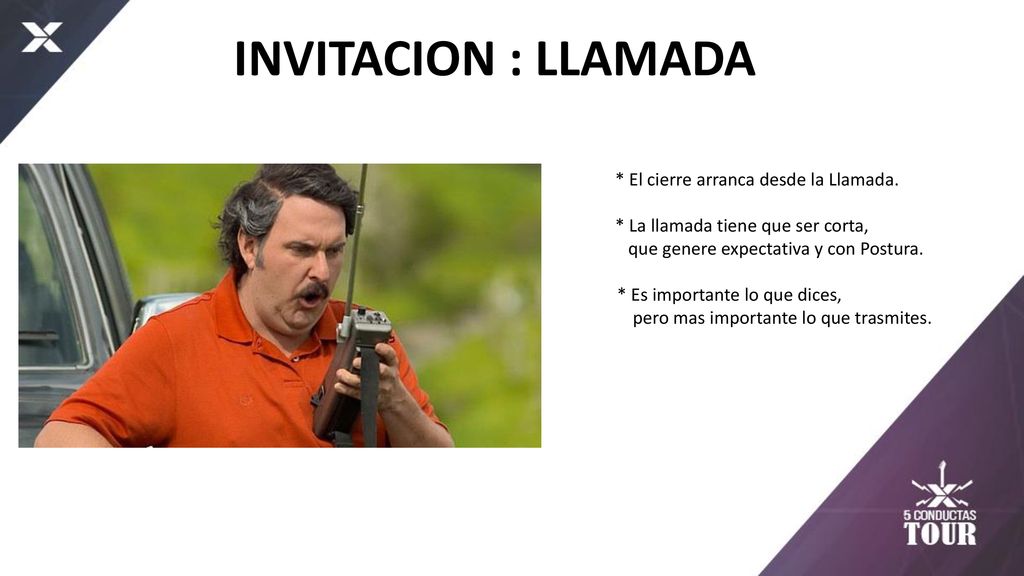 INVITACION : LLAMADA

* El cierre arranca desde la Llamada.

* La llamada tiene que ser corta, que genere expectativa y con Postura.

* Es importante lo que dices, pero mas importante lo que trasmites.

5 CONDUCTAS TOUR